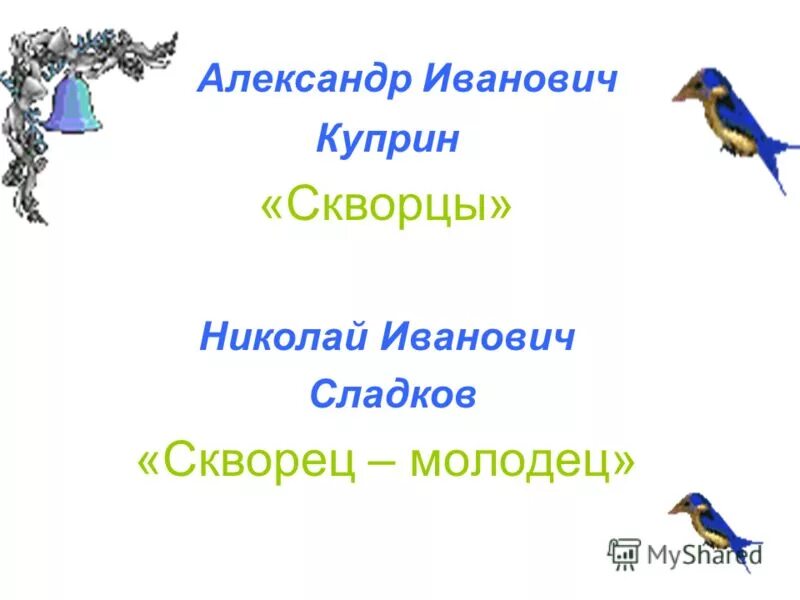 Александр Иванович
Куприн
«Скворцы»

Николай Иванович
Сладков
«Скворец – молодец»

MyShared